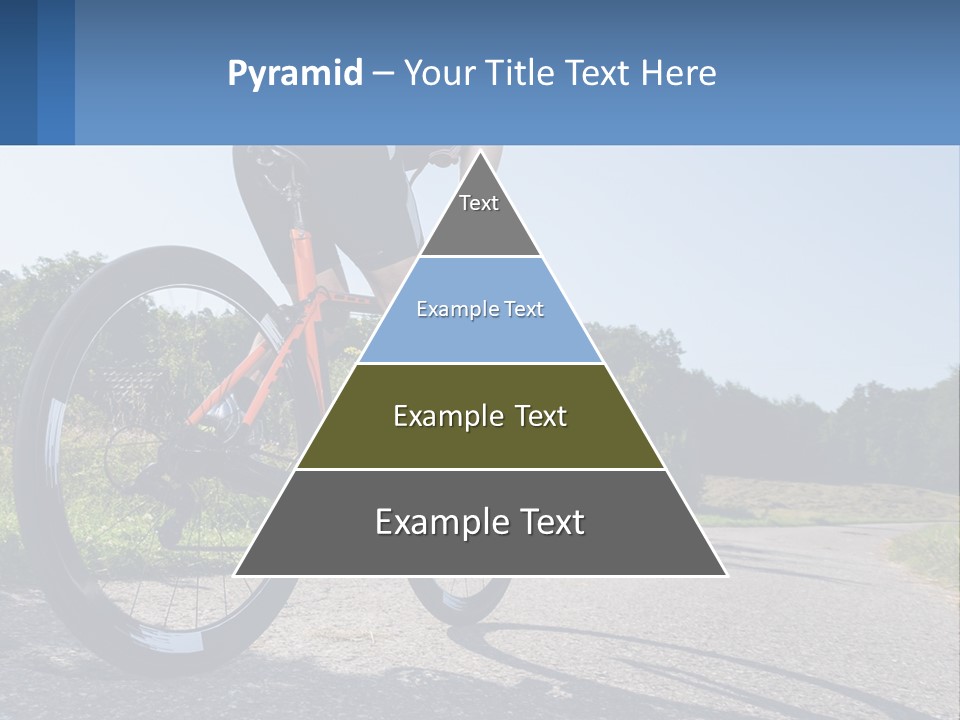 Pyramid – Your Title Text Here

Text

Example Text

Example Text

Example Text